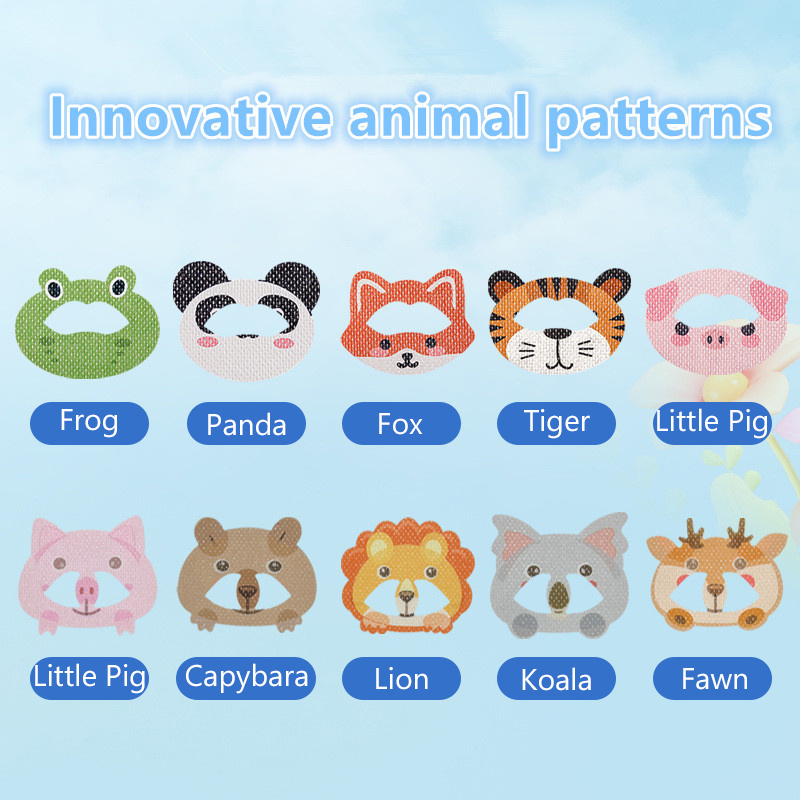 Innovative animal patterns

Frog
Panda
Fox
Tiger
Little Pig

Little Pig
Capybara
Lion
Koala
Fawn